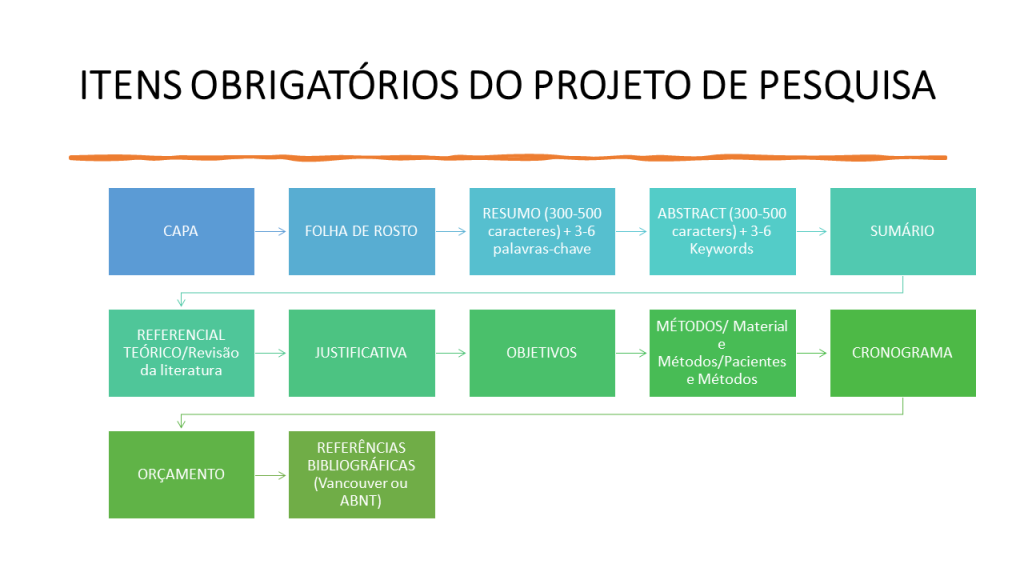 ITENS OBRIGATÓRIOS DO PROJETO DE PESQUISA

CAPA

FOLHA DE ROSTO

RESUMO (300-500 caracteres) + 3-6 palavras-chave

ABSTRACT (300-500 caracters) + 3-6 Keywords

SUMÁRIO

REFERENCIAL TEÓRICO/Revisão da literatura

JUSTIFICATIVA

OBJETIVOS

MÉTODOS/ Material e Métodos/Pacientes e Métodos

CRONOGRAMA

ORÇAMENTO

REFERÊNCIAS BIBLIOGRÁFICAS (Vancouver ou ABNT)